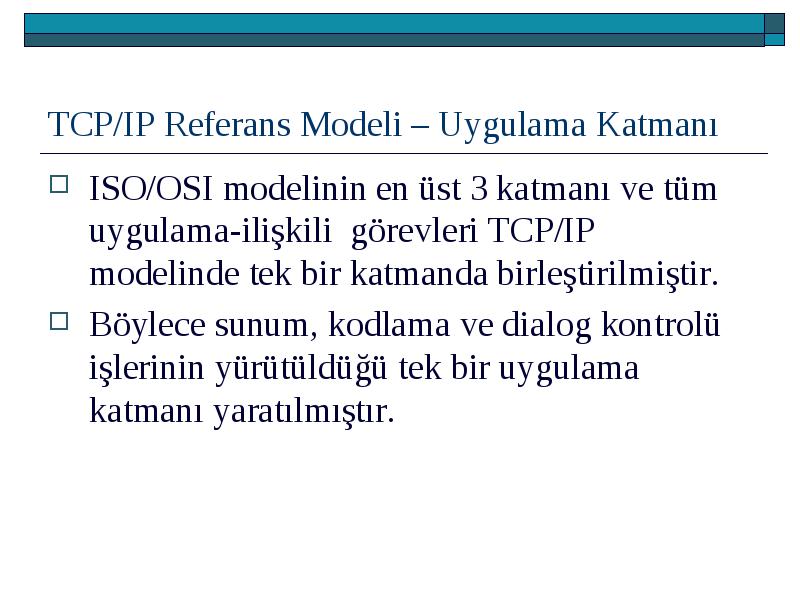 TCP/IP Referans Modeli – Uygulama Katmanı

ISO/OSI modelinin en üst 3 katmanı ve tüm uygulama-ilişkili görevleri TCP/IP modelinde tek bir katmanda birleştirilmiştir.

Böylece sunum, kodlama ve dialog kontrolü işlerinin yürütüldüğü tek bir uygulama katmanı yaratılmıştır.